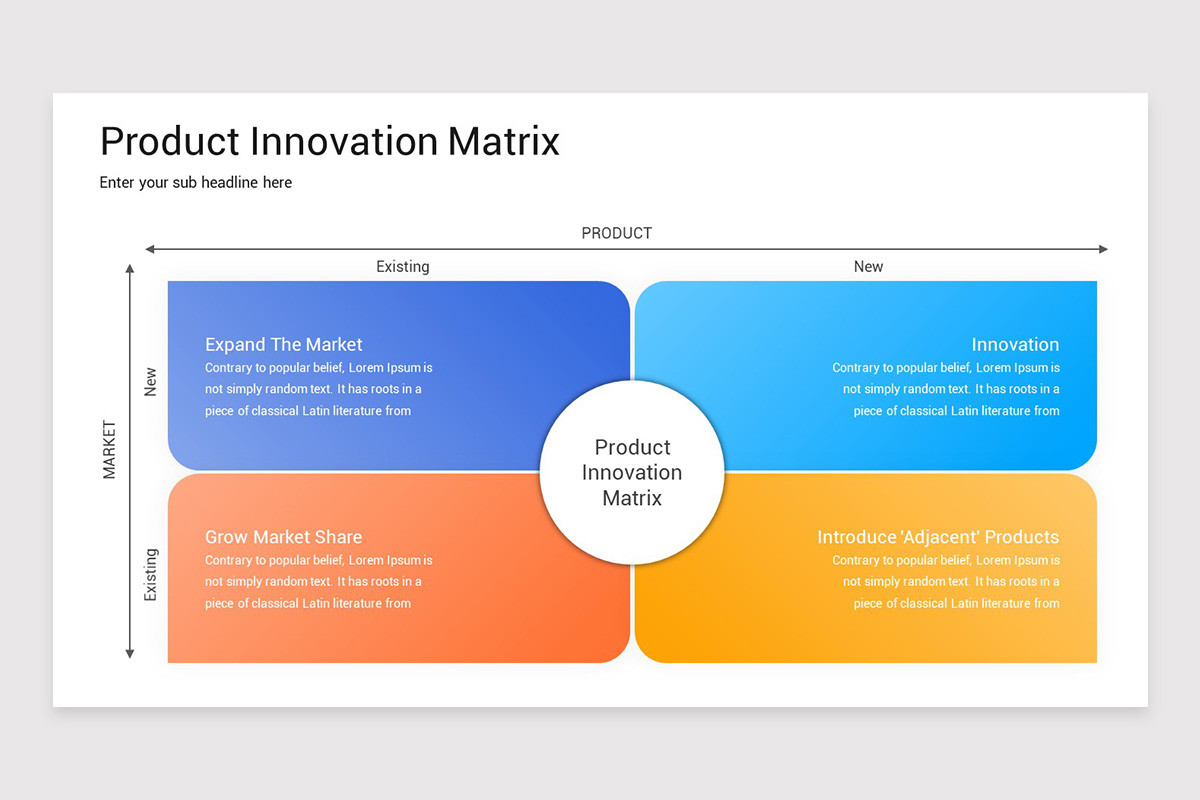 Product Innovation Matrix

Enter your sub headline here

PRODUCT

Existing

New

MARKET

New

Existing

Expand The Market

Contrary to popular belief, Lorem Ipsum is not simply random text. It has roots in a piece of classical Latin literature from

Innovation

Contrary to popular belief, Lorem Ipsum is not simply random text. It has roots in a piece of classical Latin literature from

Product Innovation Matrix

Grow Market Share

Contrary to popular belief, Lorem Ipsum is not simply random text. It has roots in a piece of classical Latin literature from

Introduce 'Adjacent' Products

Contrary to popular belief, Lorem Ipsum is not simply random text. It has roots in a piece of classical Latin literature from